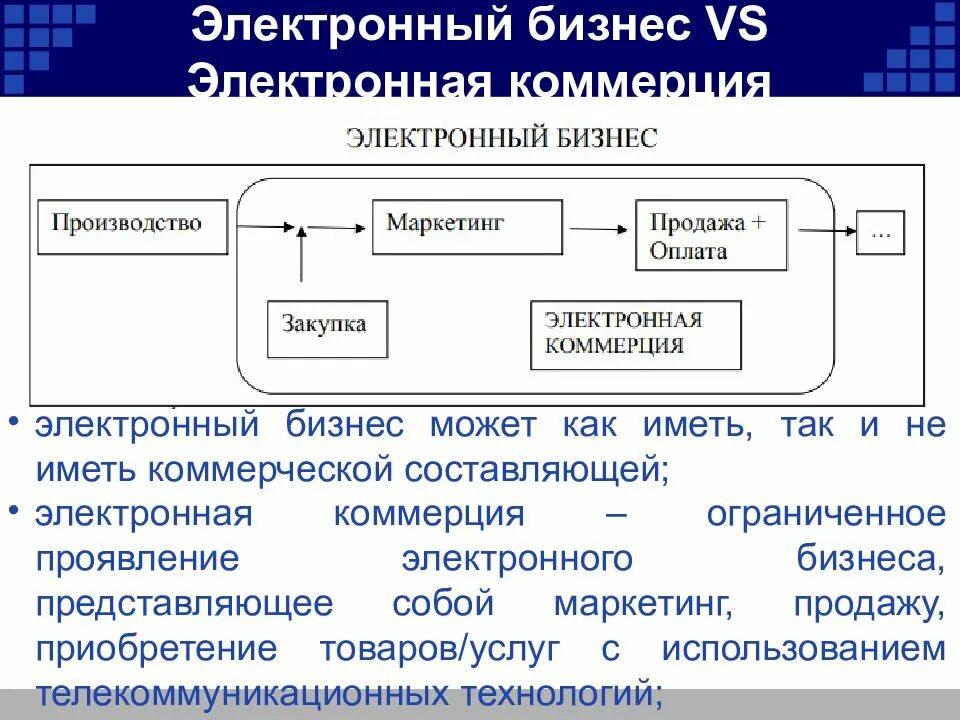 Электронный бизнес VS Электронная коммерция

ЭЛЕКТРОННЫЙ БИЗНЕС

Производство

Маркетинг

Продажа + Оплата

...

Закупка

ЭЛЕКТРОННАЯ КОММЕРЦИЯ

• электронный бизнес может как иметь, так и не иметь коммерческой составляющей;

• электронная коммерция – ограниченное проявление электронного бизнеса, представляющее собой маркетинг, продажу, приобретение товаров/услуг с использованием телекоммуникационных технологий;